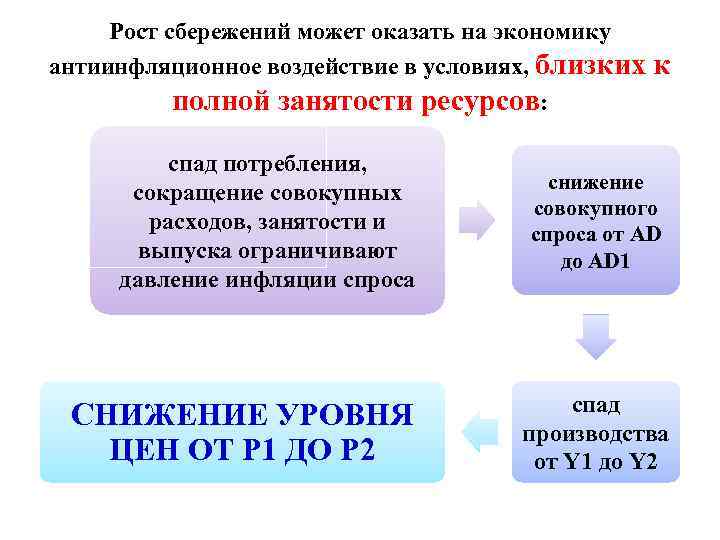 Рост сбережений может оказать на экономику антиинфляционное воздействие в условиях, близких к полной занятости ресурсов:

спад потребления, сокращение совокупных расходов, занятости и выпуска ограничивают давление инфляции спроса

снижение совокупного спроса от AD до AD1

спад производства от Y1 до Y2

СНИЖЕНИЕ УРОВНЯ ЦЕН ОТ P1 ДО P2